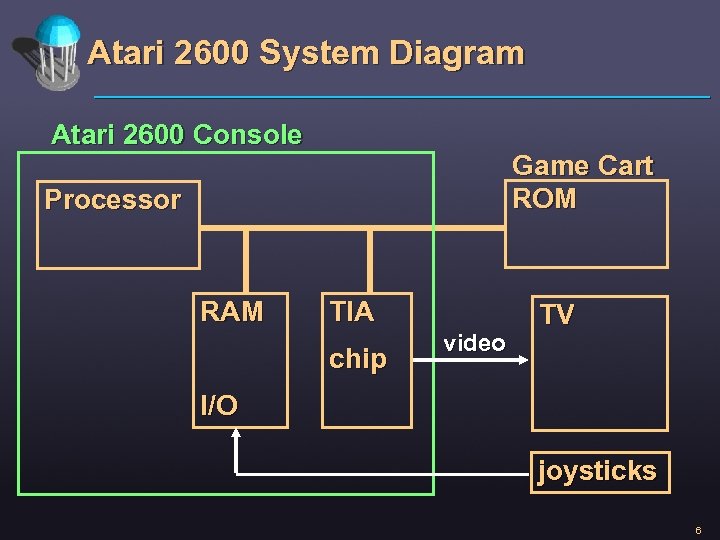 Atari 2600 System Diagram

Atari 2600 Console

Processor

Game Cart
ROM

RAM

I/O

TIA
chip

video

TV

joysticks

6